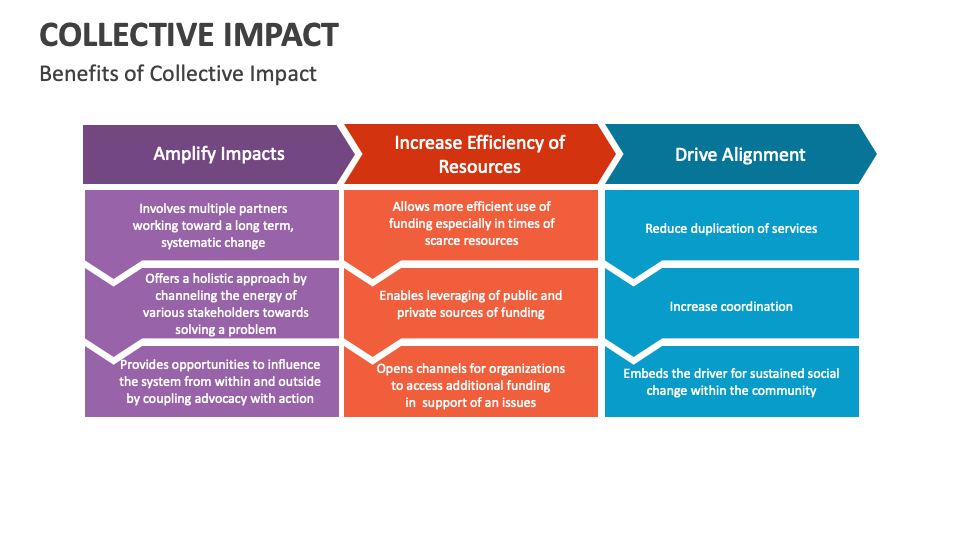 COLLECTIVE IMPACT

Benefits of Collective Impact

Amplify Impacts

Involves multiple partners working toward a long term, systematic change

Offers a holistic approach by channeling the energy of various stakeholders towards solving a problem

Provides opportunities to influence the system from within and outside by coupling advocacy with action

Increase Efficiency of Resources

Allows more efficient use of funding especially in times of scarce resources

Enables leveraging of public and private sources of funding

Opens channels for organizations to access additional funding in support of an issues

Drive Alignment

Reduce duplication of services

Increase coordination

Embeds the driver for sustained social change within the community